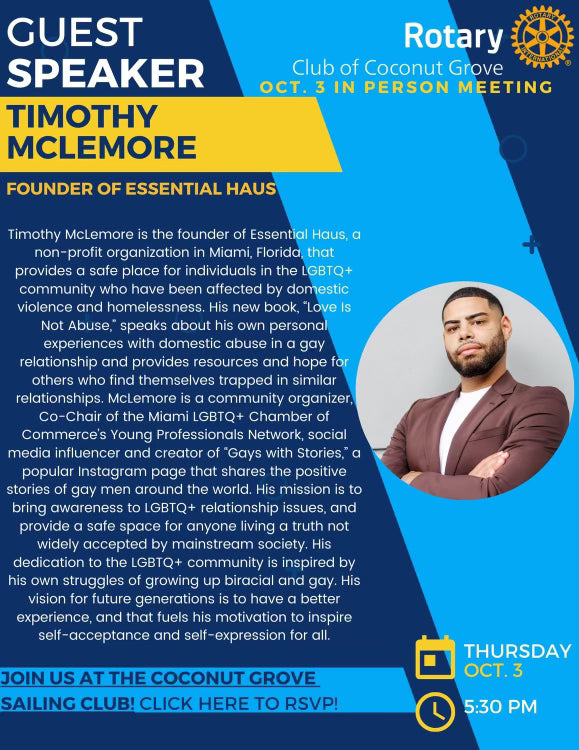 GUEST SPEAKER

Rotary
ROTARY INTERNATIONAL
Club of Coconut Grove
OCT. 3 IN PERSON MEETING

TIMOTHY MCLEMORE

FOUNDER OF ESSENTIAL HAUS

Timothy McLemore is the founder of Essential Haus, a non-profit organization in Miami, Florida, that provides a safe place for individuals in the LGBTQ+ community who have been affected by domestic violence and homelessness. His new book, "Love Is Not Abuse," speaks about his own personal experiences with domestic abuse in a gay relationship and provides resources and hope for others who find themselves trapped in similar relationships. McLemore is a community organizer, Co-Chair of the Miami LGBTQ+ Chamber of Commerce's Young Professionals Network, social media influencer and creator of "Gays with Stories," a popular Instagram page that shares the positive stories of gay men around the world. His mission is to bring awareness to LGBTQ+ relationship issues, and provide a safe space for anyone living a truth not widely accepted by mainstream society. His dedication to the LGBTQ+ community is inspired by his own struggles of growing up biracial and gay. His vision for future generations is to have a better experience, and that fuels his motivation to inspire self-acceptance and self-expression for all.

JOIN US AT THE COCONUT GROVE SAILING CLUB! CLICK HERE TO RSVP!

THURSDAY
OCT. 3

5:30 PM